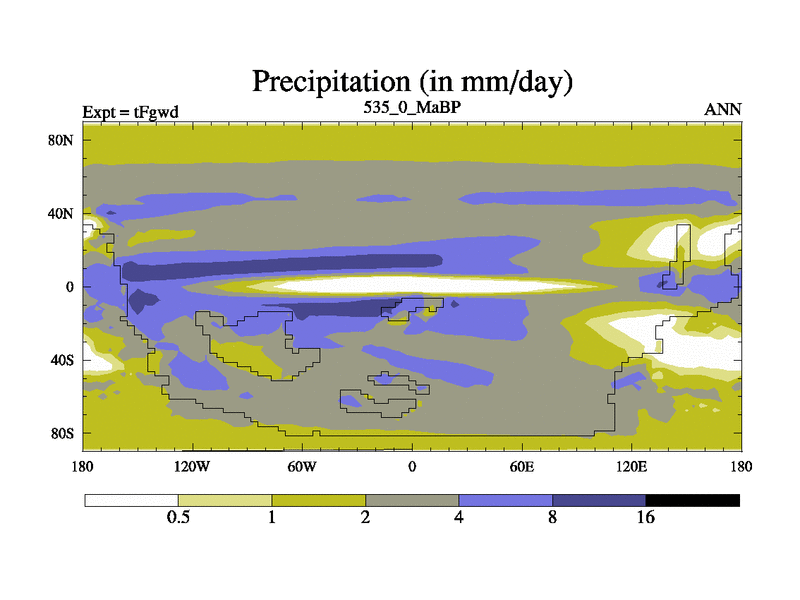 Precipitation (in mm/day)

Expt = tFgwd

535_0_MaBP

ANN

80N

40N

0

40S

80S

180

120W

60W

0

60E

120E

180

0.5

1

2

4

8

16